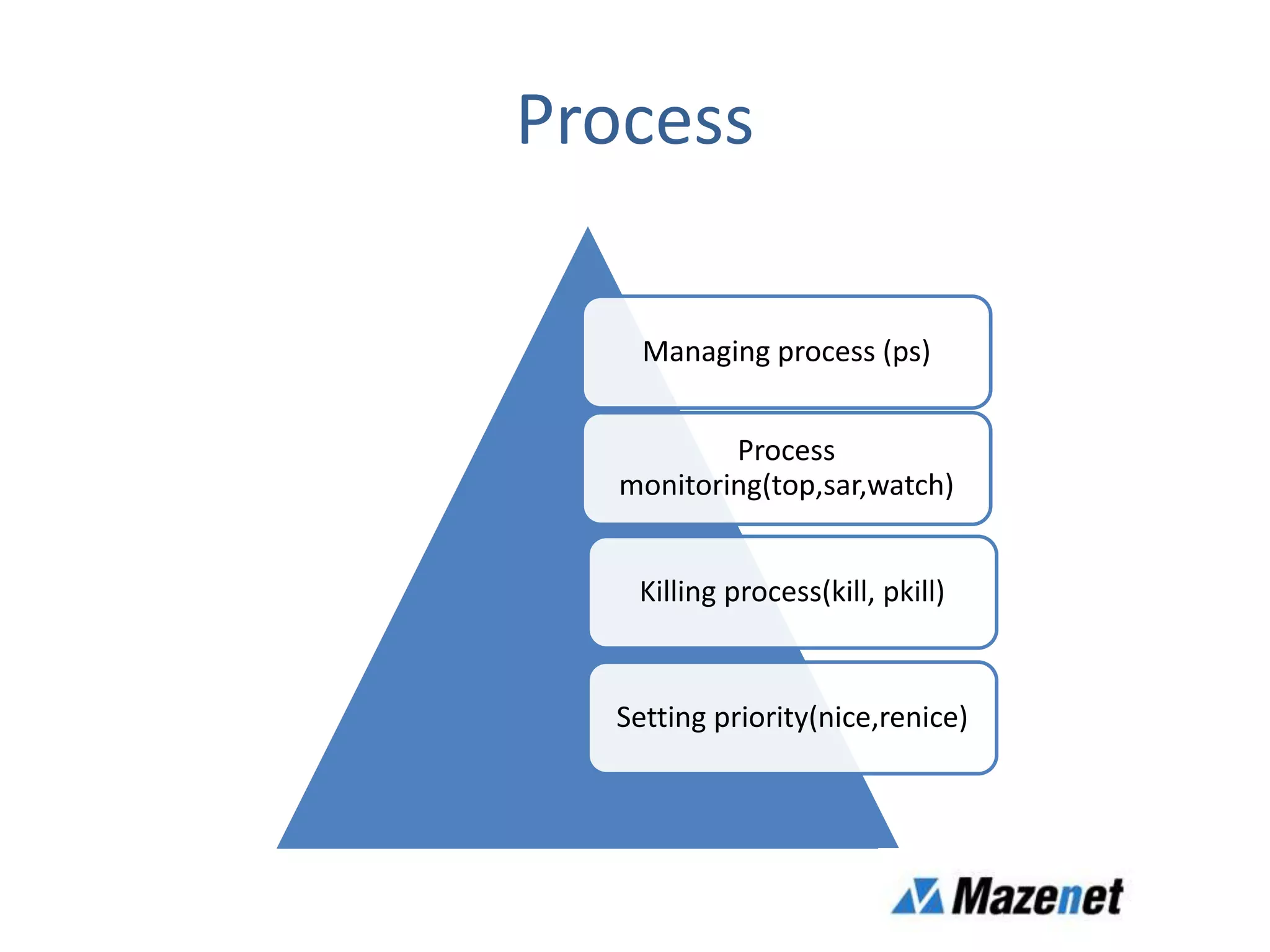 Process

Managing process (ps)

Process monitoring(top,sar,watch)

Killing process(kill, pkill)

Setting priority(nice,renice)

Mazenet